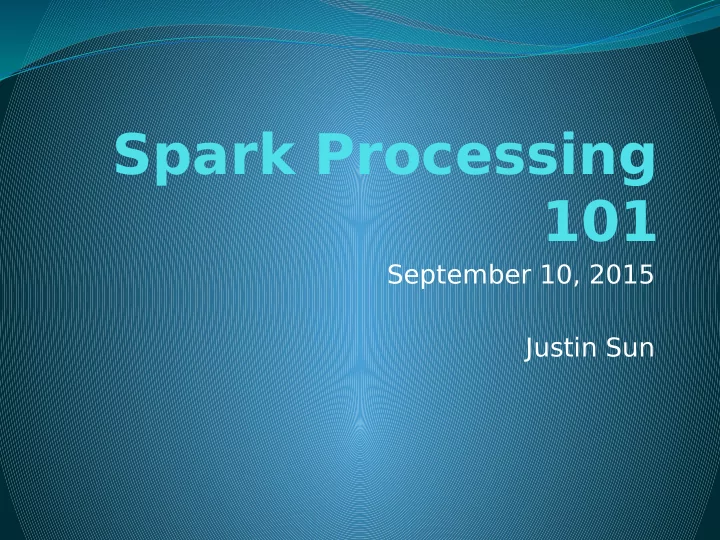 Spark Processing 101

September 10, 2015

Justin Sun